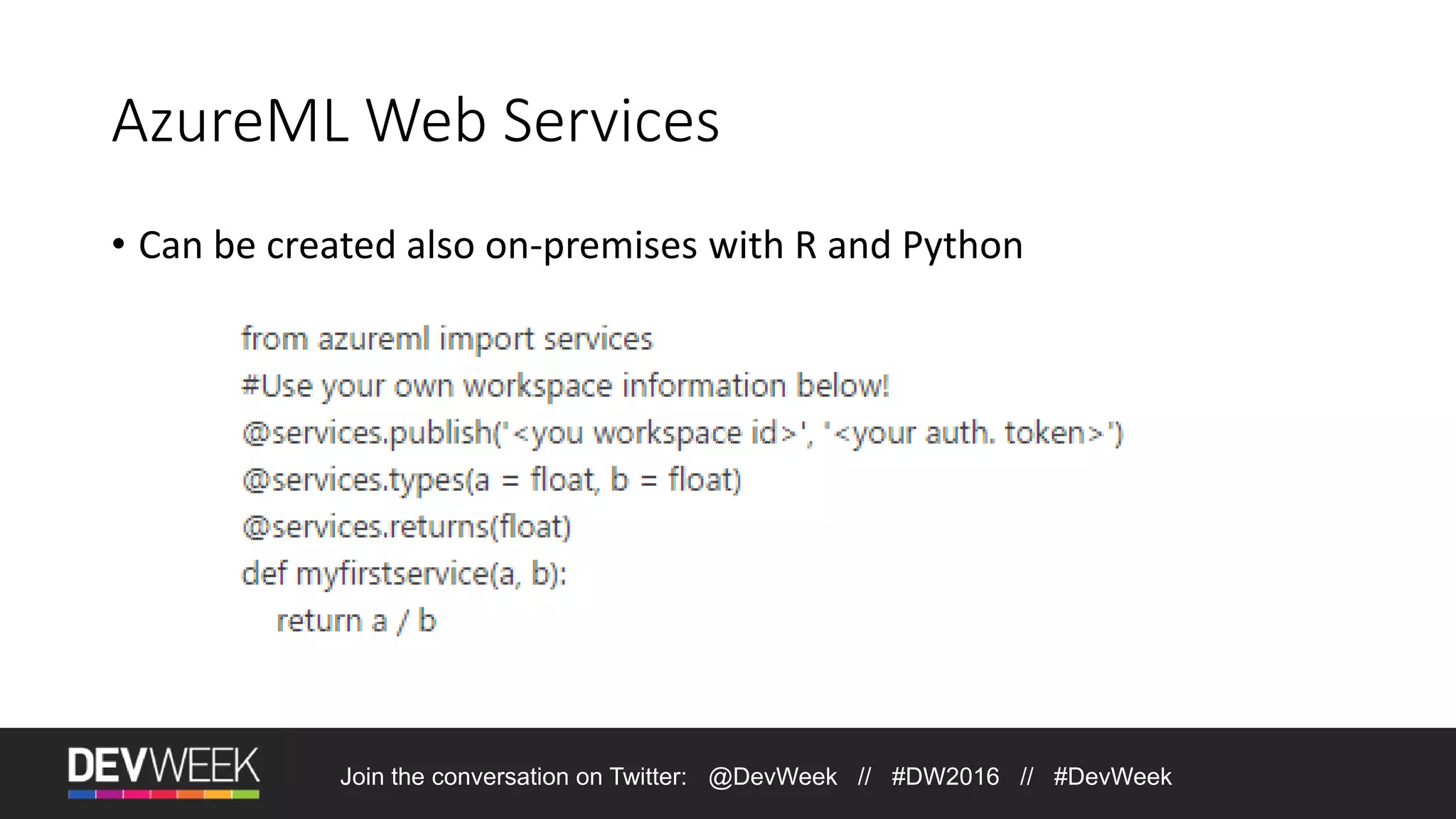 AzureML Web Services

• Can be created also on-premises with R and Python

from azureml import services
#Use your own workspace information below!
@services.publish('<you workspace id>', '<your auth. token>')
@services.types(a = float, b = float)
@services.returns(float)
def myfirstservice(a, b):
    return a / b

DEVWEEK

Join the conversation on Twitter: @DevWeek // #DW2016 // #DevWeek